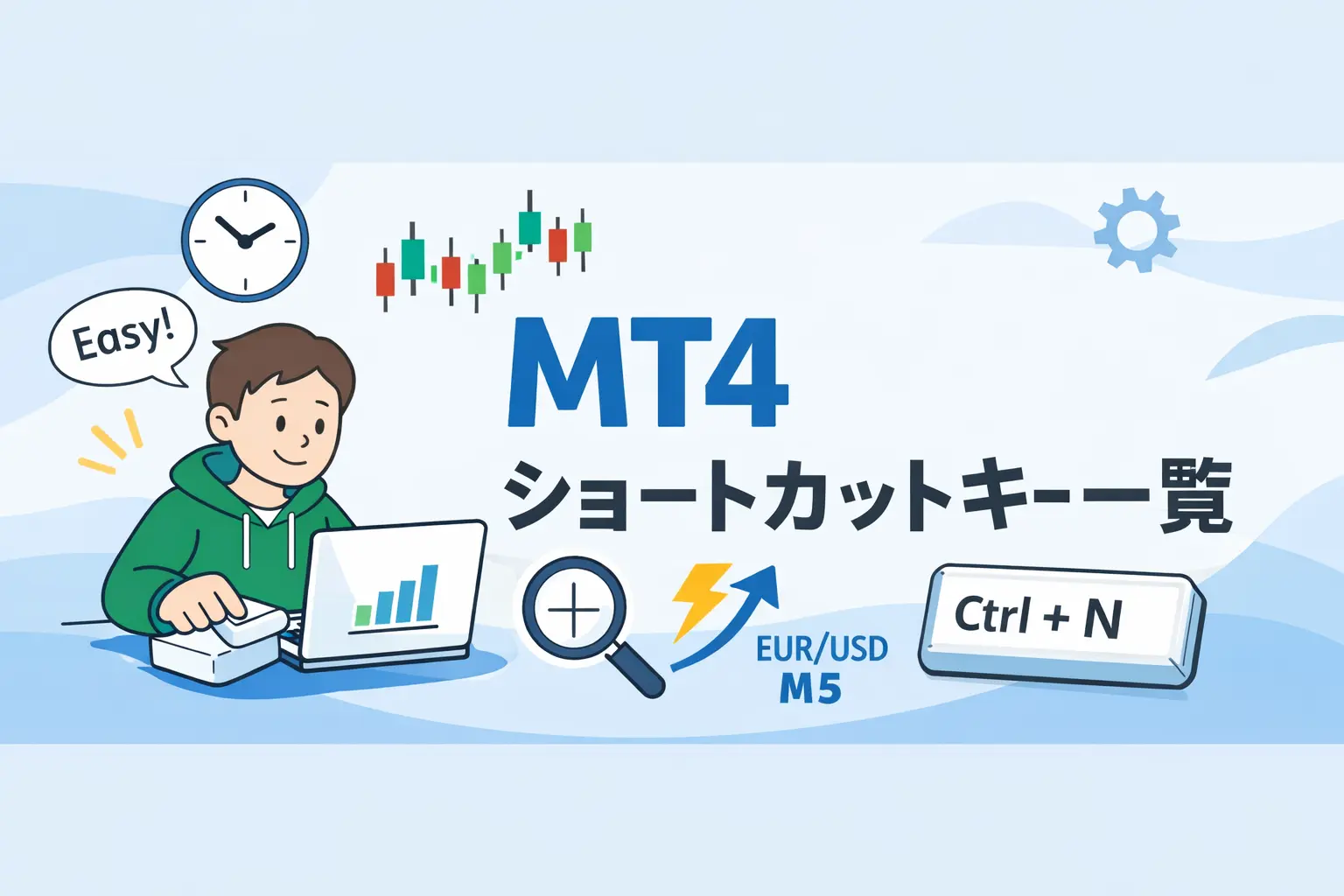 Easy!

MT4
ショートカットキー一覧

EUR/USD
M5

Ctrl + N